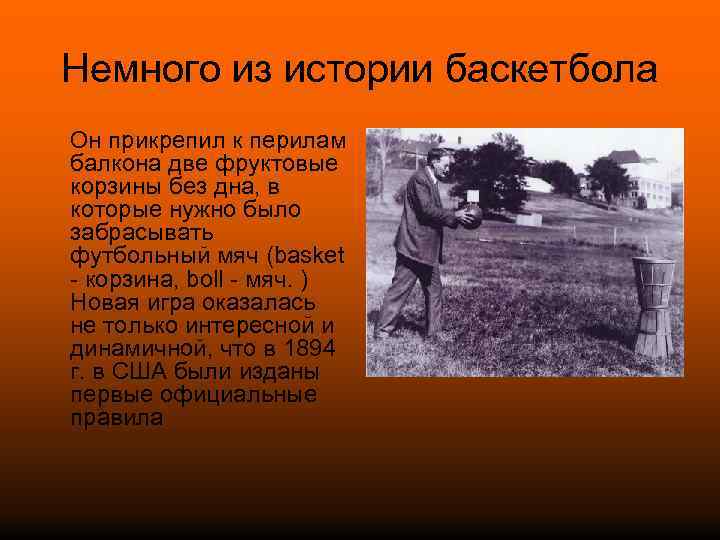 Немного из истории баскетбола

Он прикрепил к перилам балкона две фруктовые корзины без дна, в которые нужно было забрасывать футбольный мяч (basket - корзина, boll - мяч. ) Новая игра оказалась не только интересной и динамичной, что в 1894 г. в США были изданы первые официальные правила